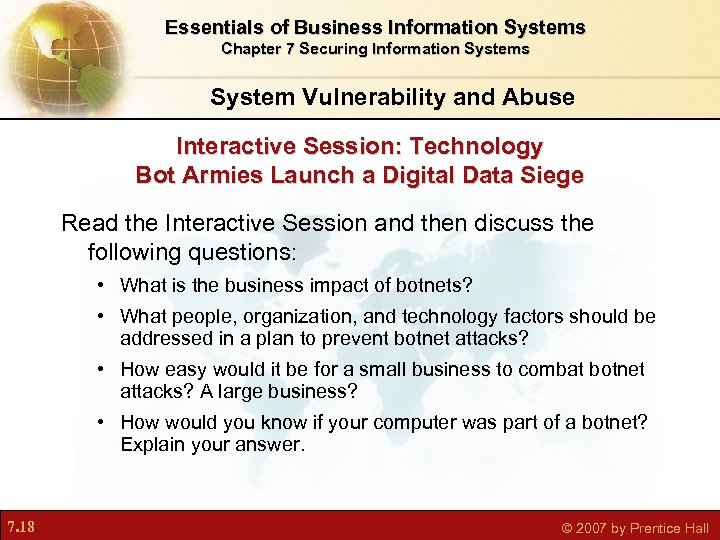 Essentials of Business Information Systems
Chapter 7 Securing Information Systems

System Vulnerability and Abuse

Interactive Session: Technology
Bot Armies Launch a Digital Data Siege

Read the Interactive Session and then discuss the following questions:

• What is the business impact of botnets?

• What people, organization, and technology factors should be addressed in a plan to prevent botnet attacks?

• How easy would it be for a small business to combat botnet attacks? A large business?

• How would you know if your computer was part of a botnet? Explain your answer.

7.18

© 2007 by Prentice Hall